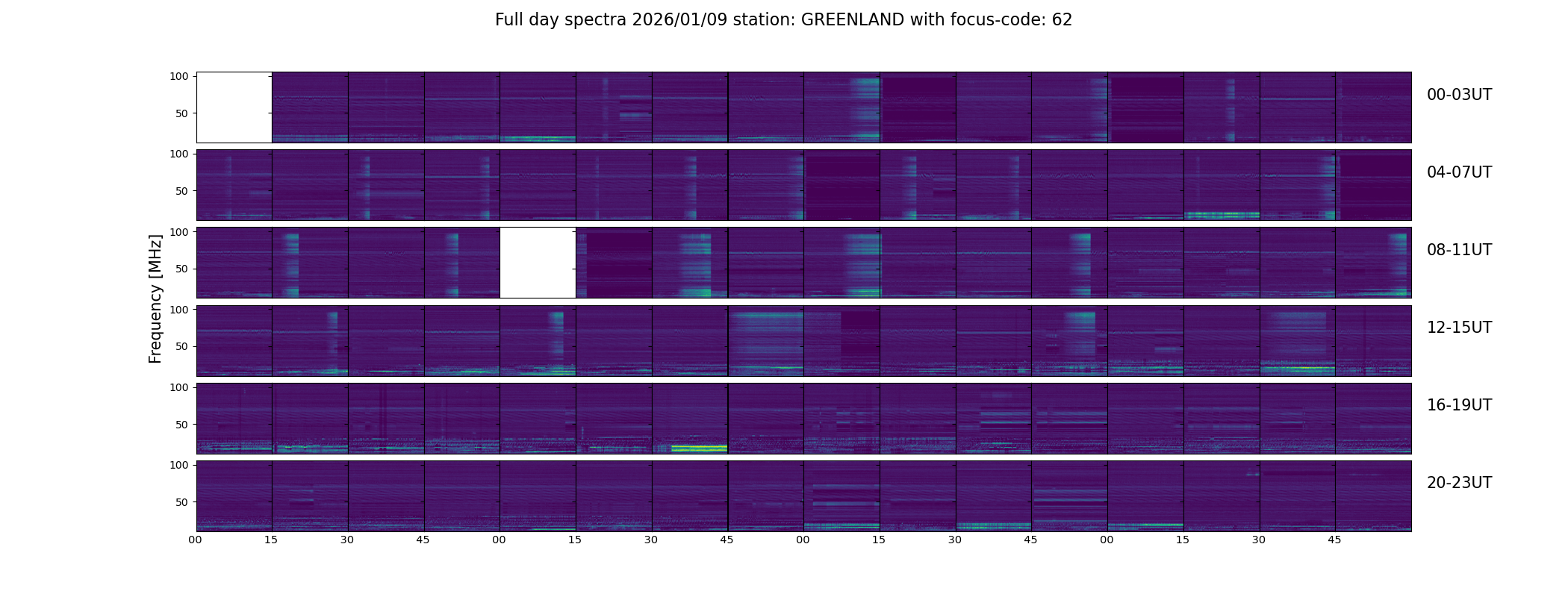 Full day spectra 2026/01/09 station: GREENLAND with focus-code: 62

Frequency [MHz]

100
50
00-03UT

100
50
04-07UT

100
50
08-11UT

100
50
12-15UT

100
50
16-19UT

100
50
20-23UT

00 15 30 45 00 15 30 45 00 15 30 45 00 15 30 45